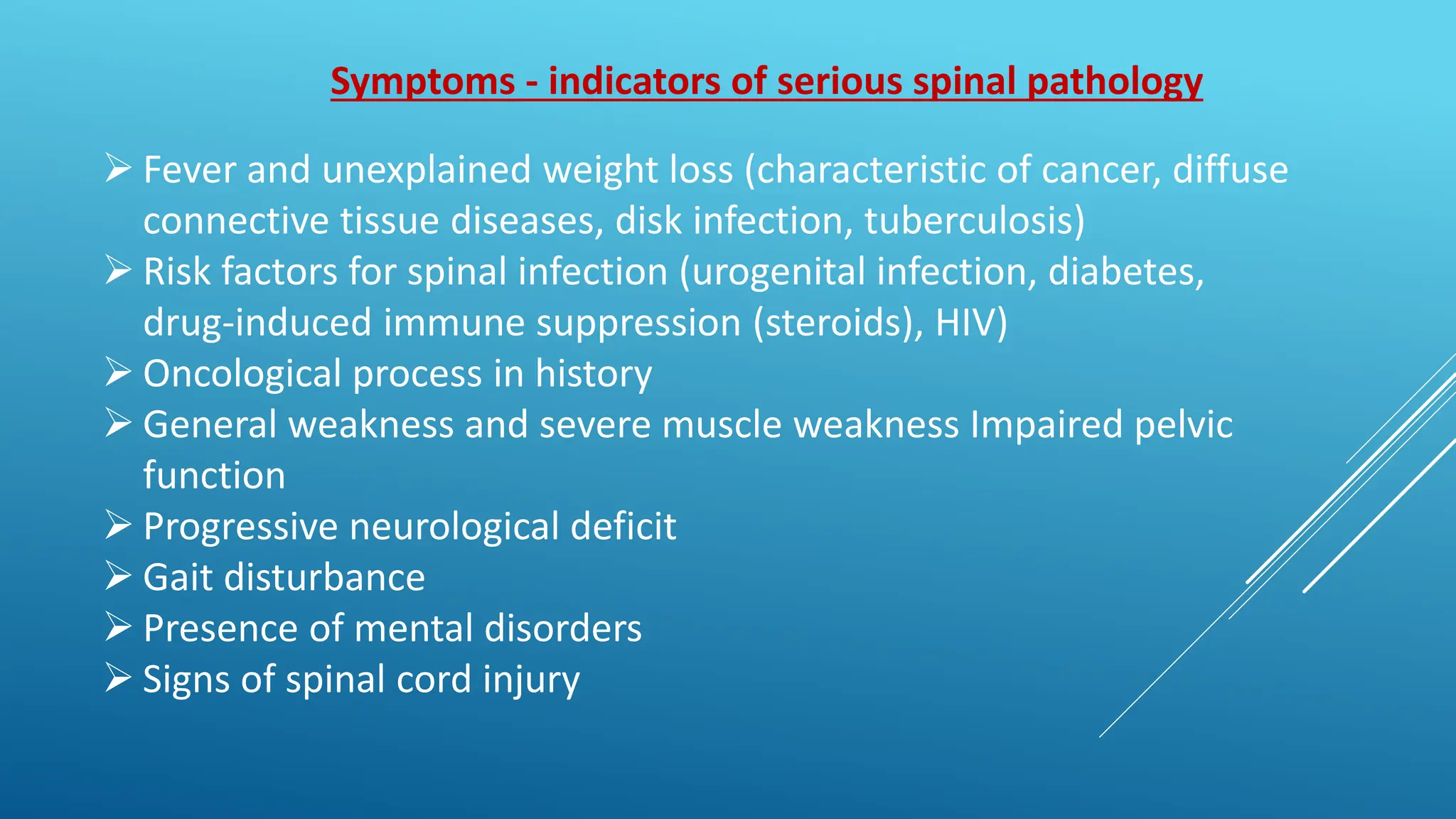 Symptoms - indicators of serious spinal pathology

➢ Fever and unexplained weight loss (characteristic of cancer, diffuse connective tissue diseases, disk infection, tuberculosis)
➢ Risk factors for spinal infection (urogenital infection, diabetes, drug-induced immune suppression (steroids), HIV)
➢ Oncological process in history
➢ General weakness and severe muscle weakness Impaired pelvic function
➢ Progressive neurological deficit
➢ Gait disturbance
➢ Presence of mental disorders
➢ Signs of spinal cord injury